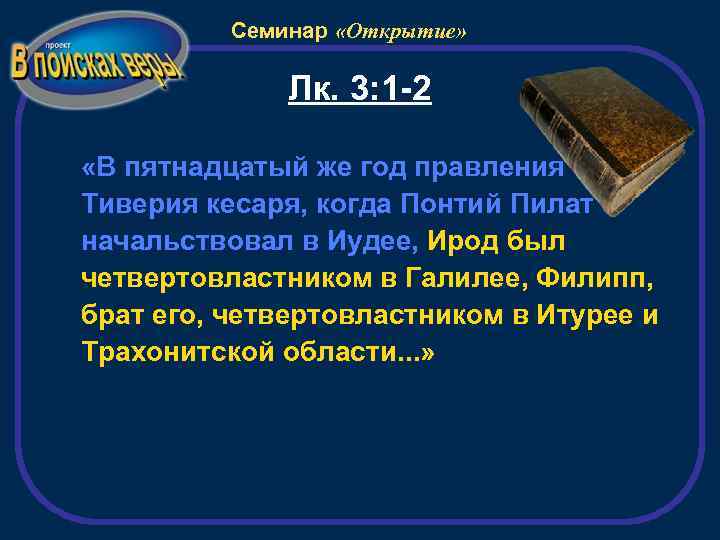 проект
В поисках веры

Семинар «Открытие»

Лк. 3:1-2

«В пятнадцатый же год правления Тиверия кесаря, когда Понтий Пилат начальствовал в Иудее, Ирод был четвертовластником в Галилее, Филипп, брат его, четвертовластником в Итурее и Трахонитской области...»